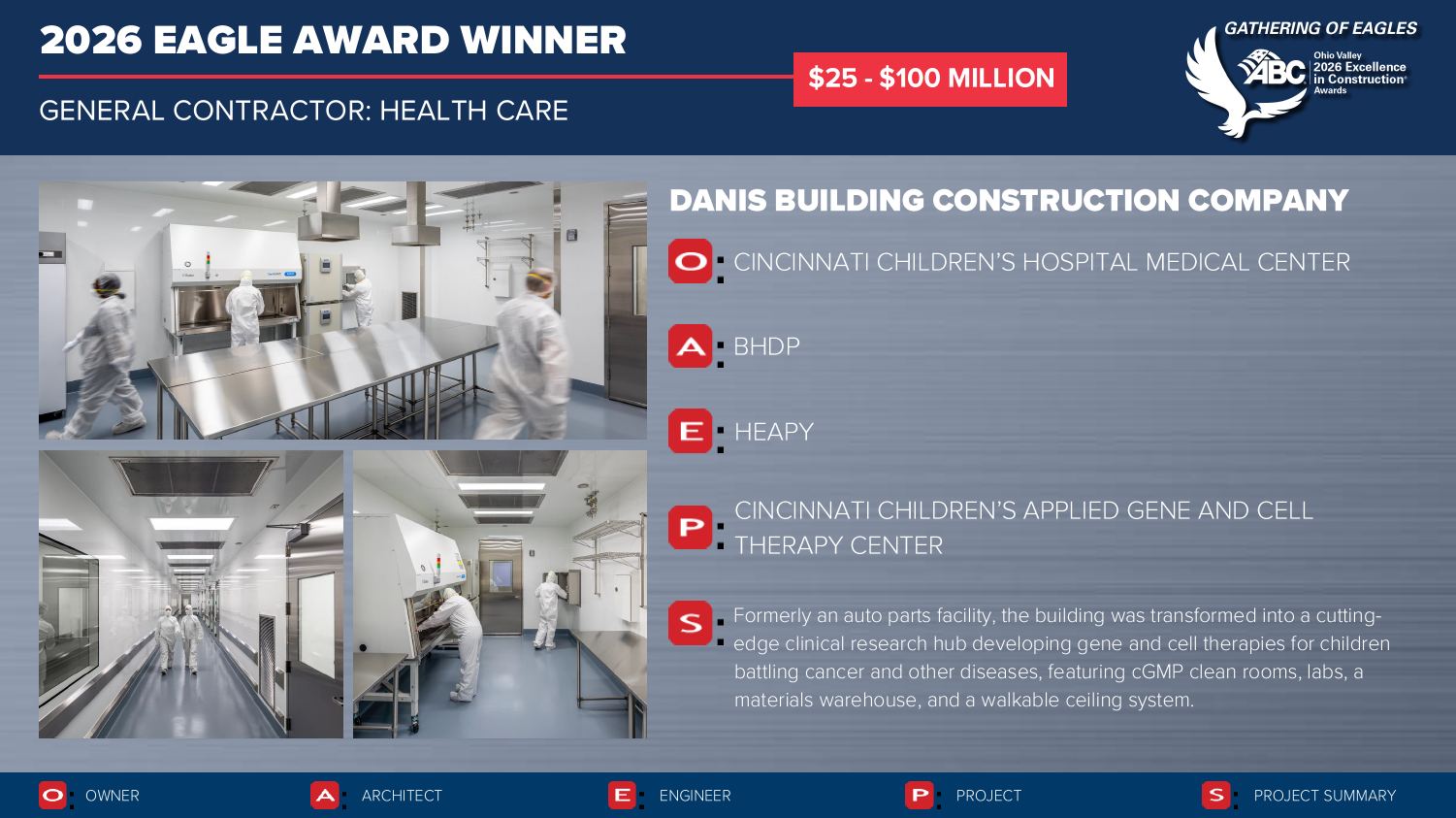 2026 EAGLE AWARD WINNER

GENERAL CONTRACTOR: HEALTH CARE

$25 - $100 MILLION

GATHERING OF EAGLES

ABC Ohio Valley 2026 Excellence in Construction Awards

DANIS BUILDING CONSTRUCTION COMPANY

O: CINCINNATI CHILDREN'S HOSPITAL MEDICAL CENTER

A: BHDP

E: HEAPY

P: CINCINNATI CHILDREN'S APPLIED GENE AND CELL THERAPY CENTER

S: Formerly an auto parts facility, the building was transformed into a cutting-edge clinical research hub developing gene and cell therapies for children battling cancer and other diseases, featuring cGMP clean rooms, labs, a materials warehouse, and a walkable ceiling system.

O: OWNER A: ARCHITECT E: ENGINEER P: PROJECT S: PROJECT SUMMARY